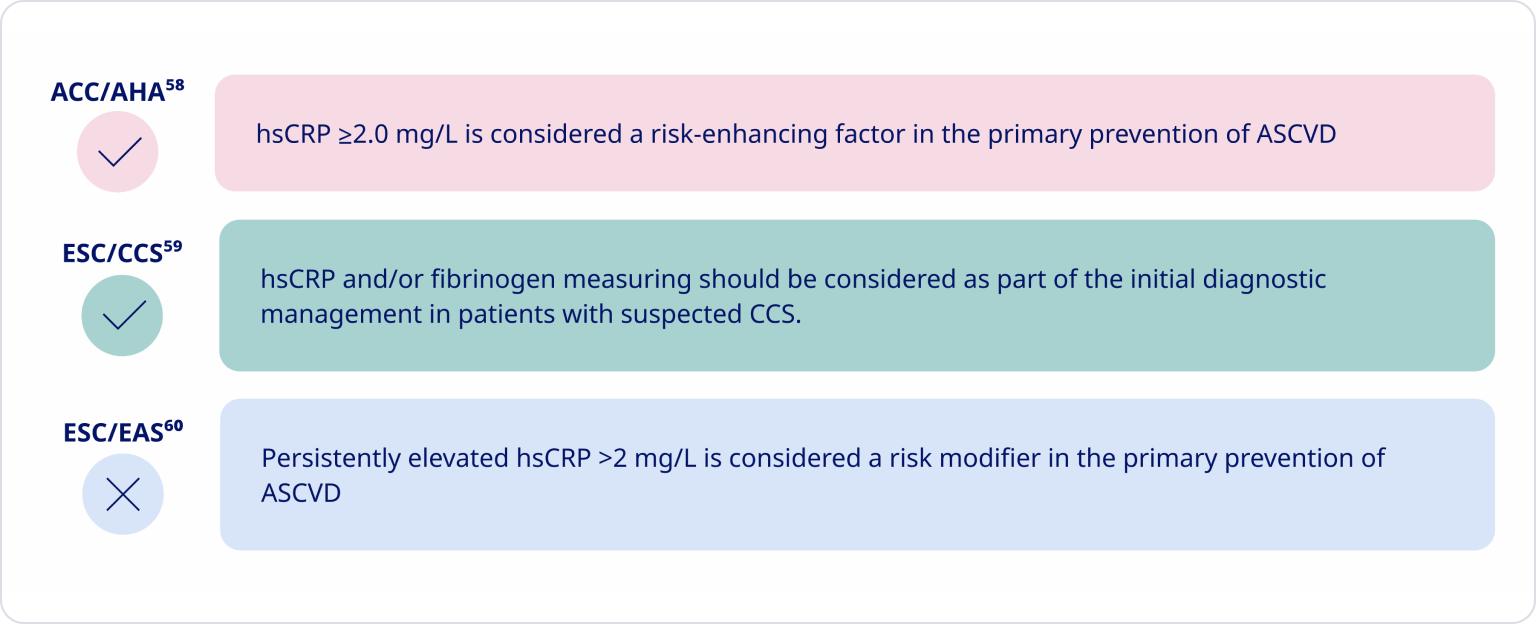 ACC/AHA$^{58}$

hsCRP ≥2.0 mg/L is considered a risk-enhancing factor in the primary prevention of ASCVD

ESC/CCS$^{59}$

hsCRP and/or fibrinogen measuring should be considered as part of the initial diagnostic management in patients with suspected CCS.

ESC/EAS$^{60}$

Persistently elevated hsCRP >2 mg/L is considered a risk modifier in the primary prevention of ASCVD